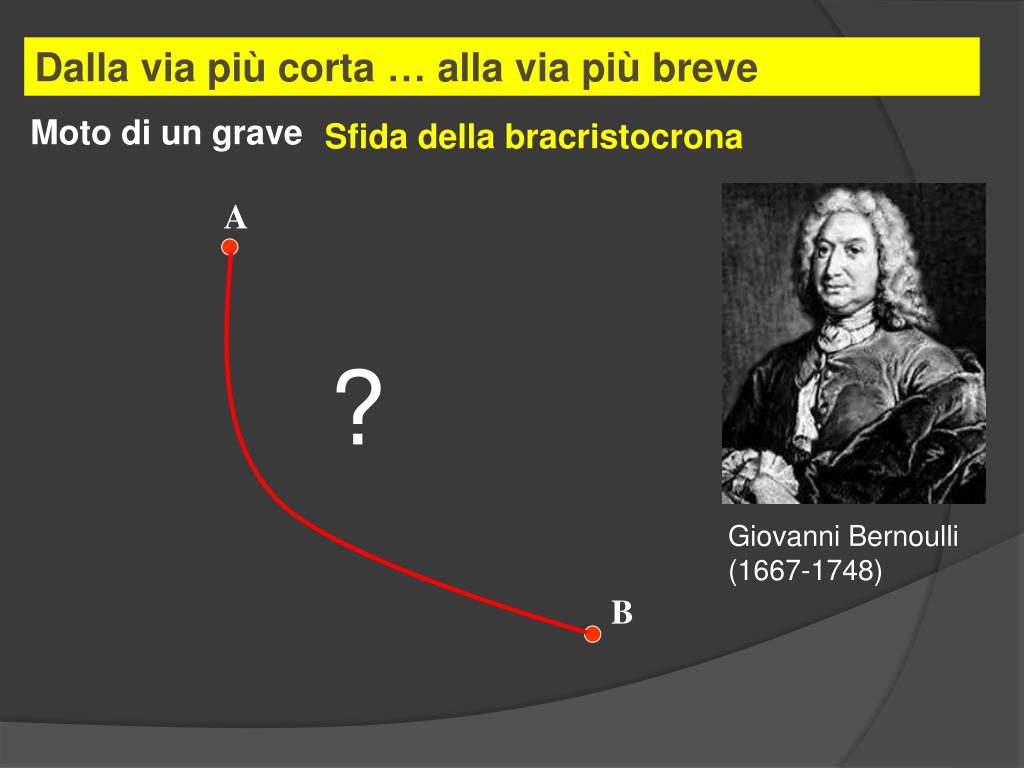 Dalla via più corta … alla via più breve

Moto di un grave

Sfida della bracristocrona

A

?

B

Giovanni Bernoulli
(1667-1748)